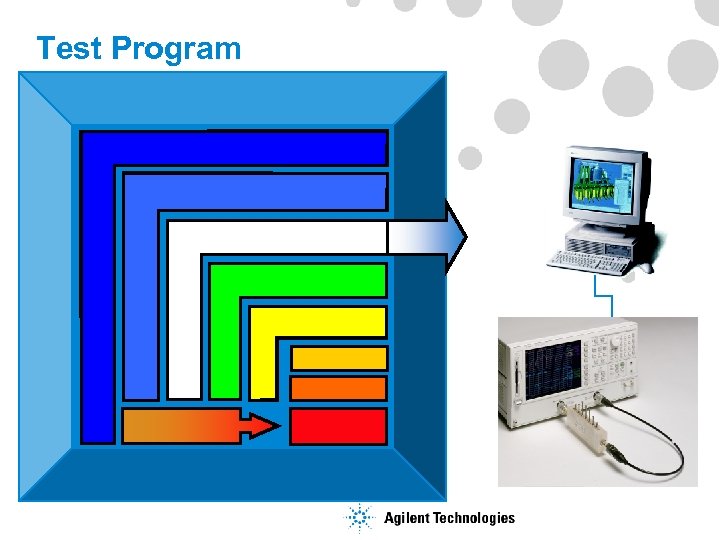 Test Program

Agilent Technologies